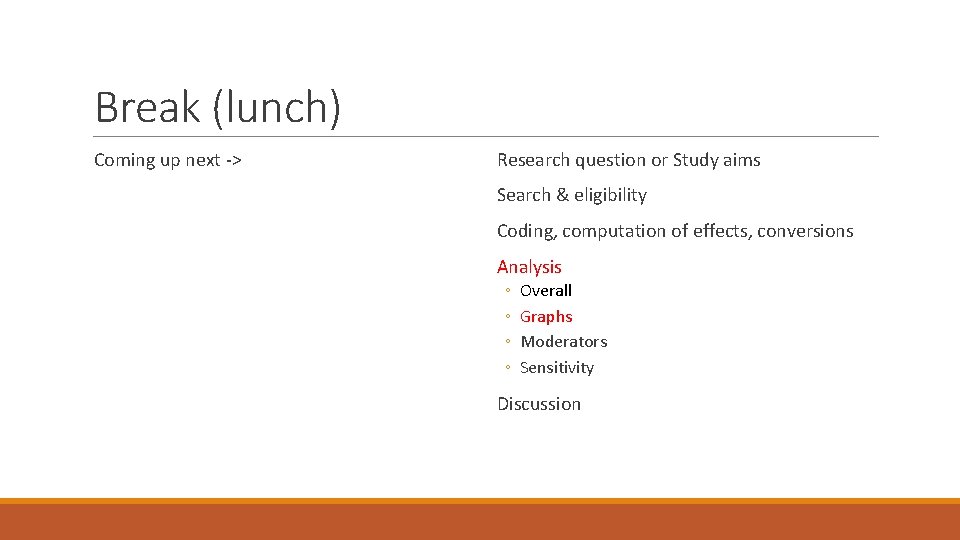 Break (lunch)

Coming up next ->

Research question or Study aims

Search & eligibility

Coding, computation of effects, conversions

Analysis
◦ Overall
◦ Graphs
◦ Moderators
◦ Sensitivity

Discussion